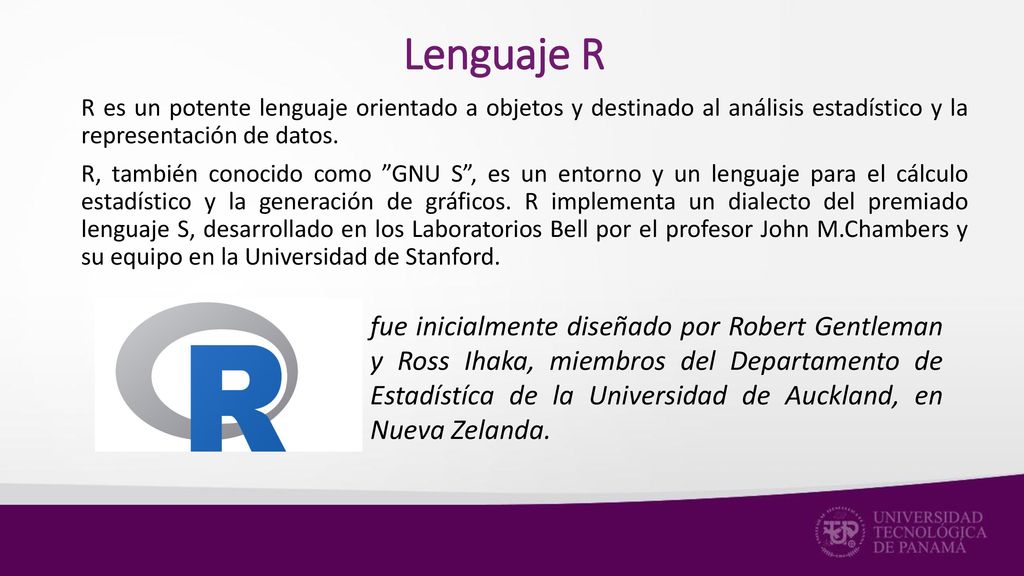 Lenguaje R

R es un potente lenguaje orientado a objetos y destinado al análisis estadístico y la representación de datos.

R, también conocido como ”GNU S”, es un entorno y un lenguaje para el cálculo estadístico y la generación de gráficos. R implementa un dialecto del premiado lenguaje S, desarrollado en los Laboratorios Bell por el profesor John M.Chambers y su equipo en la Universidad de Stanford.

R

fue inicialmente diseñado por Robert Gentleman y Ross Ihaka, miembros del Departamento de Estadístíca de la Universidad de Auckland, en Nueva Zelanda.

UNIVERSIDAD TECNOLÓGICA DE PANAMÁ